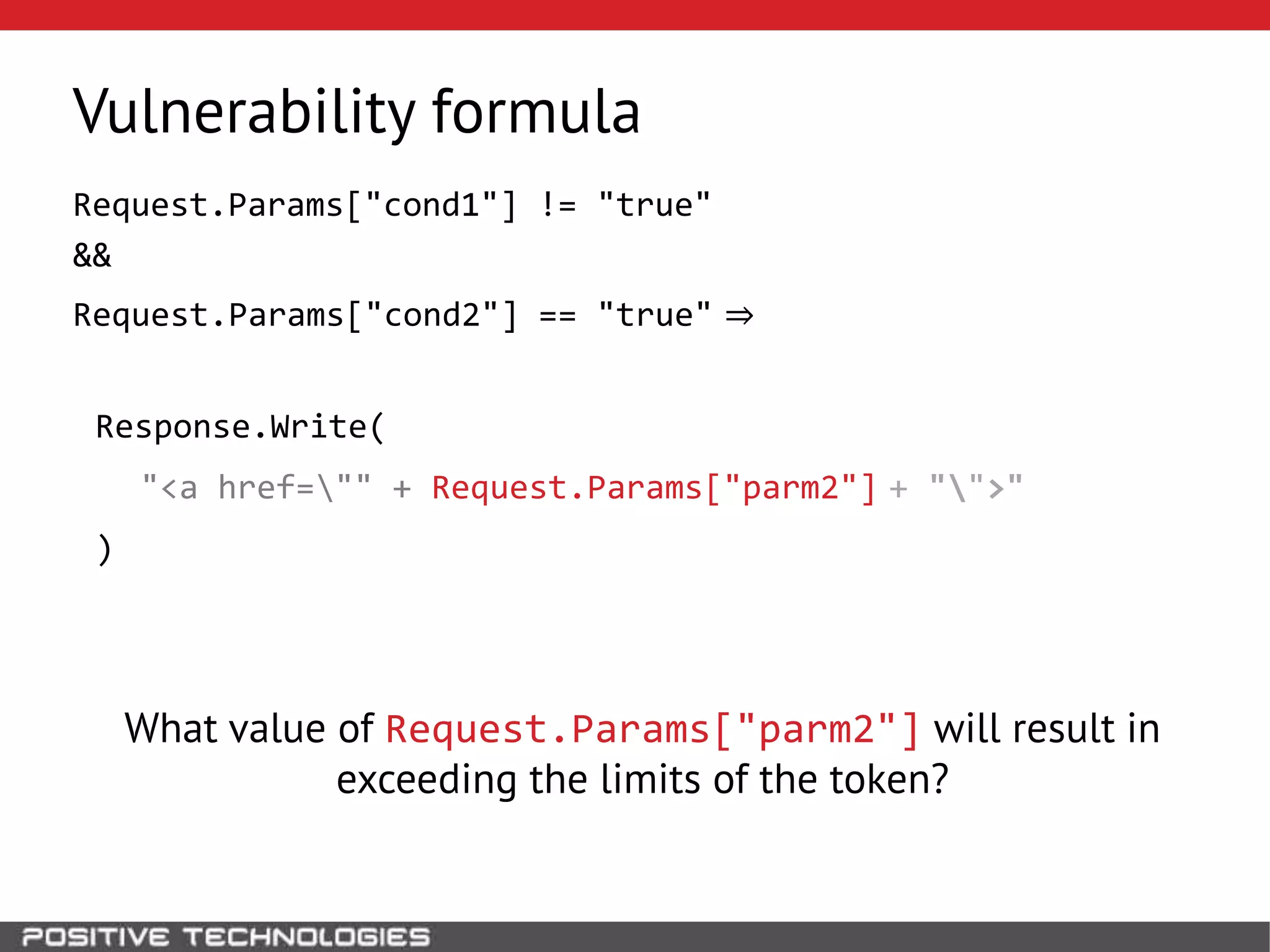 Vulnerability formula

Request.Params["cond1"] != "true"
&&
Request.Params["cond2"] == "true" ⇒

Response.Write(
"<a href=\"" + Request.Params["parm2"] + "\">"
)

What value of Request.Params["parm2"] will result in exceeding the limits of the token?

POSITIVE TECHNOLOGIES